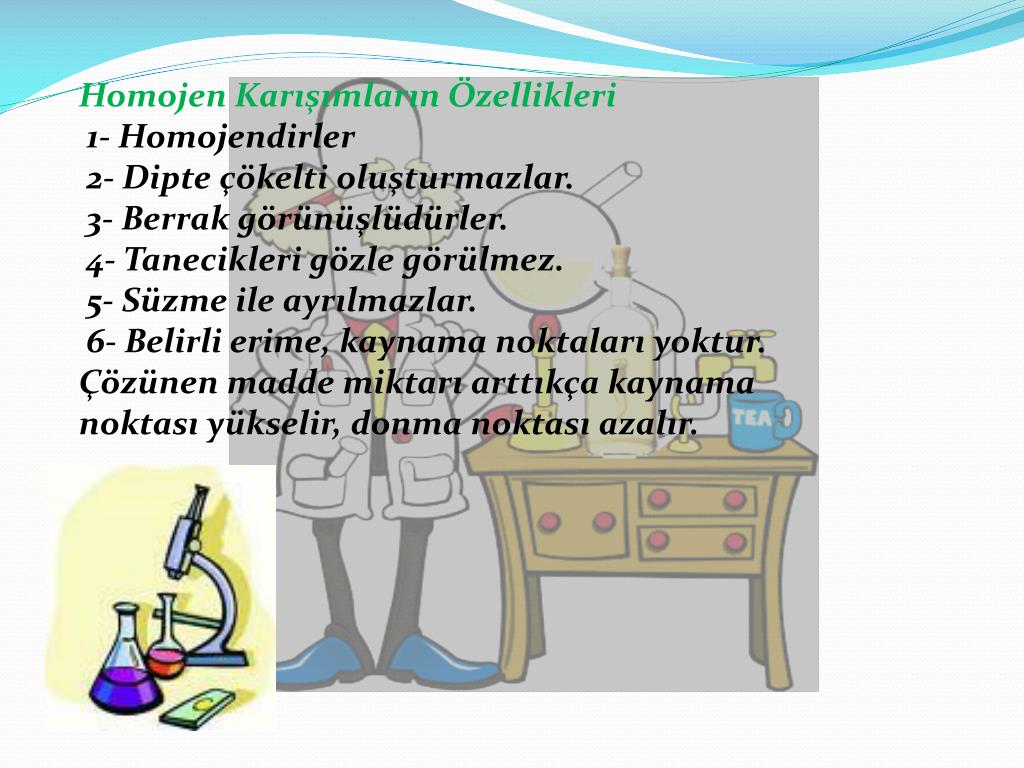 Homojen Karışımların Özellikleri

1- Homojendirler
2- Dipte çökelti oluşturmazlar.
3- Berrak görünüşlüdürler.
4- Tanecikleri gözle görülmez.
5- Süzme ile ayrılmazlar.
6- Belirli erime, kaynama noktaları yoktur. Çözünen madde miktarı arttıkça kaynama noktası yükselir, donma noktası azalır.

TEA